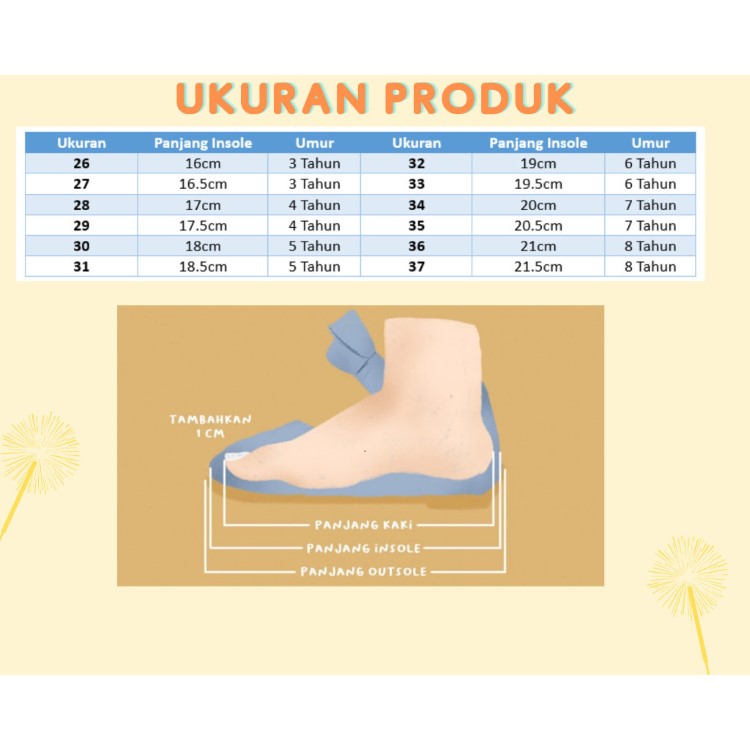 UKURAN PRODUK

| Ukuran | Panjang Insole | Umur | Ukuran | Panjang Insole | Umur |
|---|---|---|---|---|---|
| 26 | 16cm | 3 Tahun | 32 | 19cm | 6 Tahun |
| 27 | 16.5cm | 3 Tahun | 33 | 19.5cm | 6 Tahun |
| 28 | 17cm | 4 Tahun | 34 | 20cm | 7 Tahun |
| 29 | 17.5cm | 4 Tahun | 35 | 20.5cm | 7 Tahun |
| 30 | 18cm | 5 Tahun | 36 | 21cm | 8 Tahun |
| 31 | 18.5cm | 5 Tahun | 37 | 21.5cm | 8 Tahun |

TAMBAHKAN 1 CM

PANJANG KAKI
PANJANG INSOLE
PANJANG OUTSOLE